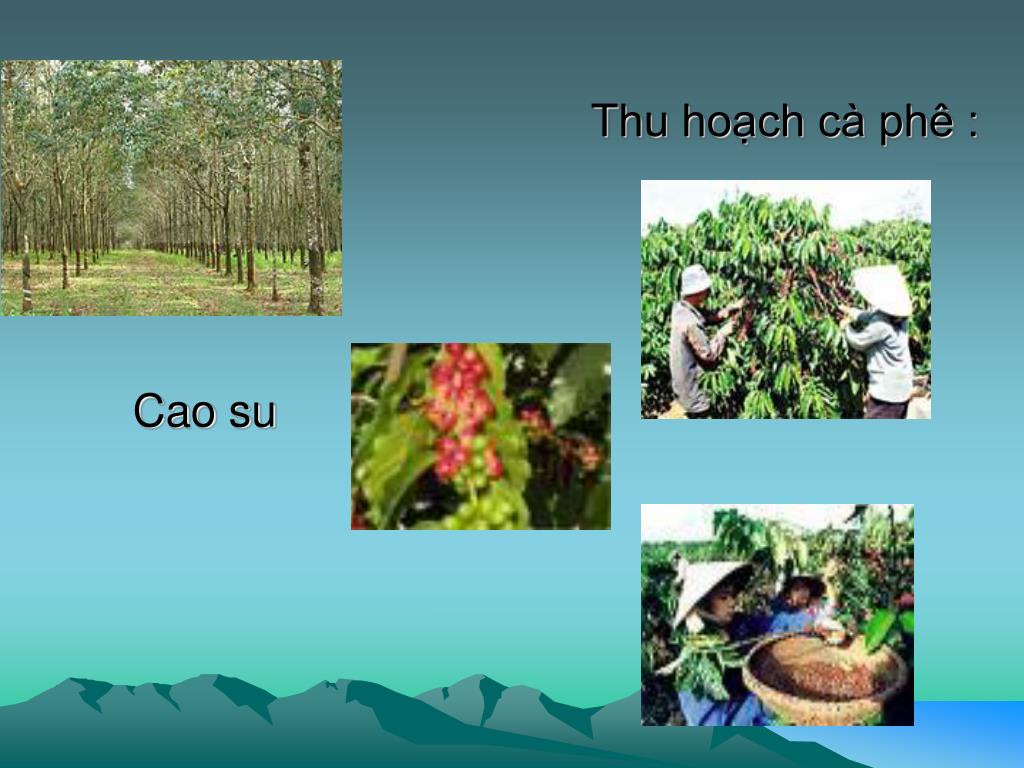 Thu hoạch cà phê :

Cao su